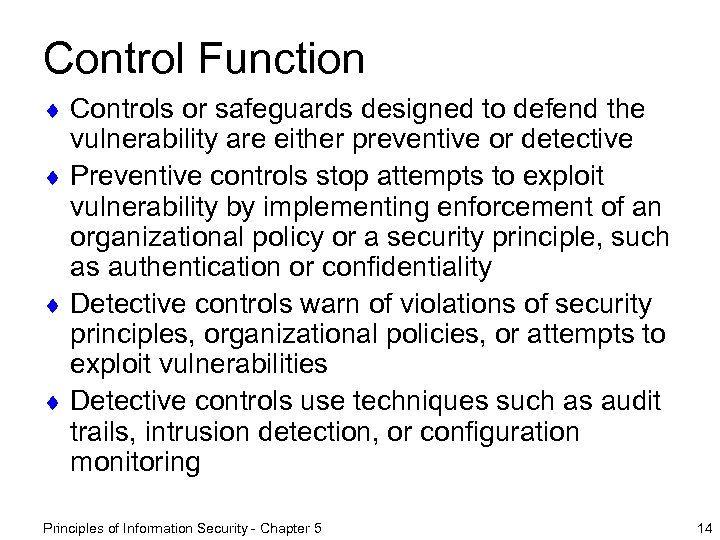 Control Function

♦ Controls or safeguards designed to defend the vulnerability are either preventive or detective

♦ Preventive controls stop attempts to exploit vulnerability by implementing enforcement of an organizational policy or a security principle, such as authentication or confidentiality

♦ Detective controls warn of violations of security principles, organizational policies, or attempts to exploit vulnerabilities

♦ Detective controls use techniques such as audit trails, intrusion detection, or configuration monitoring

Principles of Information Security - Chapter 5

14